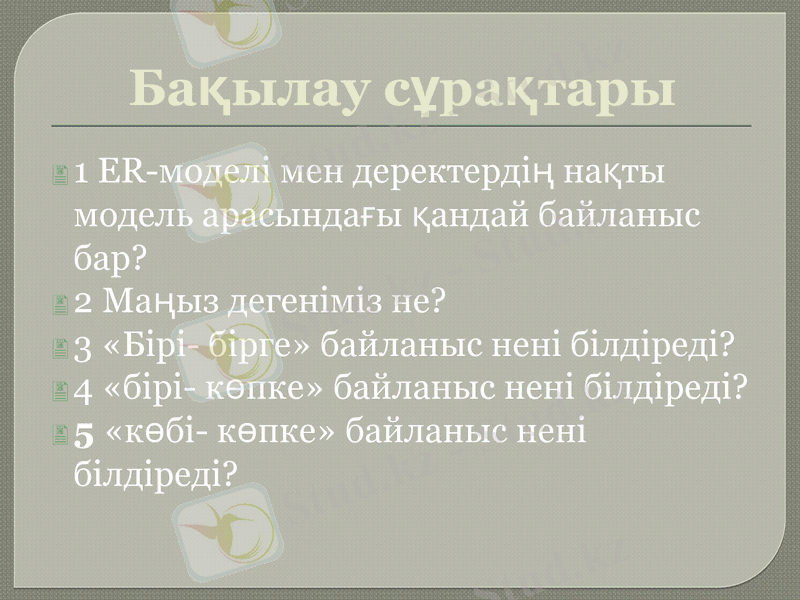 Бақылау сұрақтары

1 ER-моделі мен деректердің нақты модель арасындағы қандай байланыс бар?

2 Маңыз дегеніміз не?

3 «Бірі- бірге» байланыс нені білдіреді?

4 «бірі- көпке» байланыс нені білдіреді?

5 «көбі- көпке» байланыс нені білдіреді?